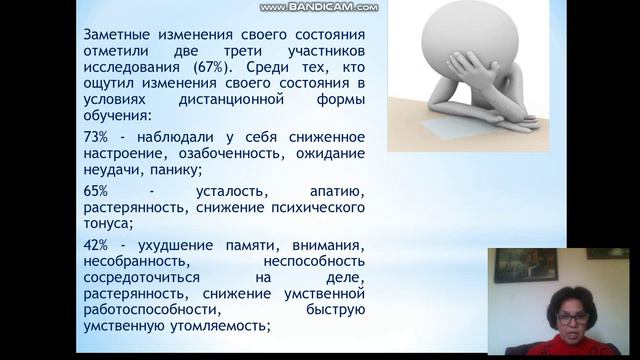 www.BANDICAM.com

Заметные изменения своего состояния отметили две трети участников исследования (67%). Среди тех, кто ощутил изменения своего состояния в условиях дистанционной формы обучения:

73% - наблюдали у себя сниженное настроение, озабоченность, ожидание неудачи, панику;

65% - усталость, апатию, растерянность, снижение психического тонуса;

42% - ухудшение памяти, внимания, несобранность, неспособность сосредоточиться на деле, растерянность, снижение умственной работоспособности, быструю умственную утомляемость;